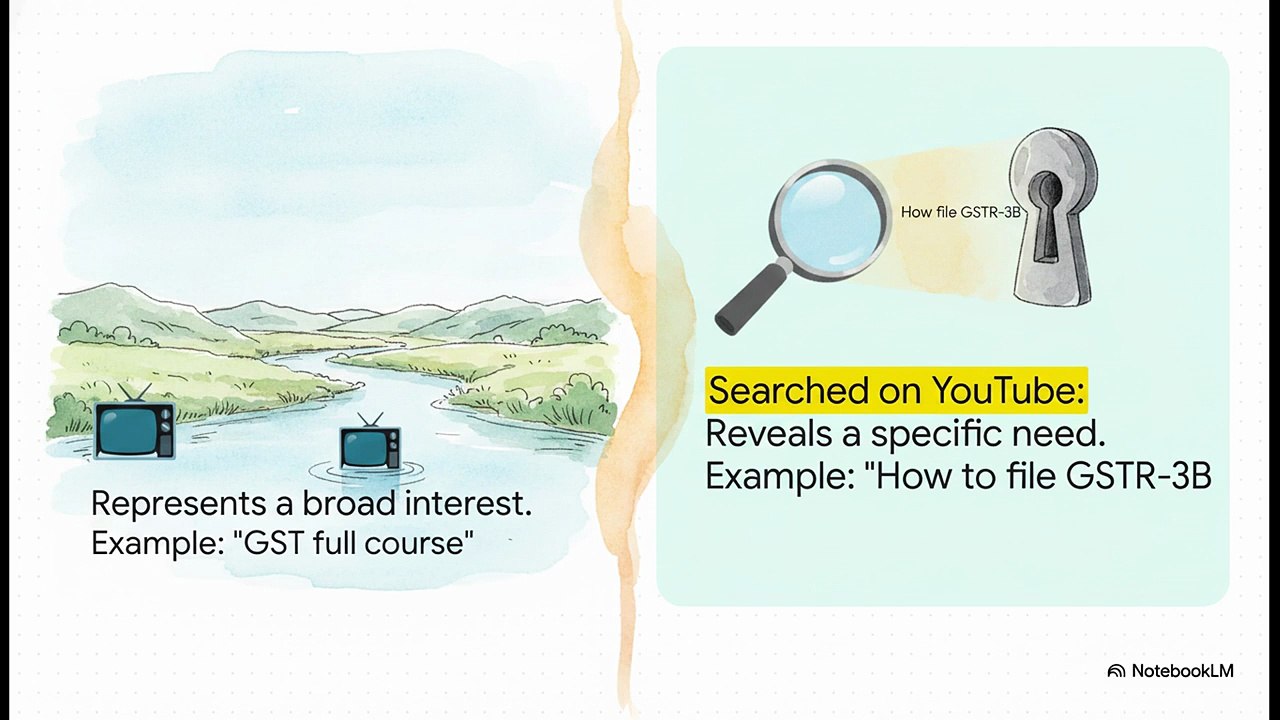 Represents a broad interest.
Example: "GST full course"

How file GSTR-3B

Searched on YouTube:
Reveals a specific need.
Example: "How to file GSTR-3B

NotebookLM